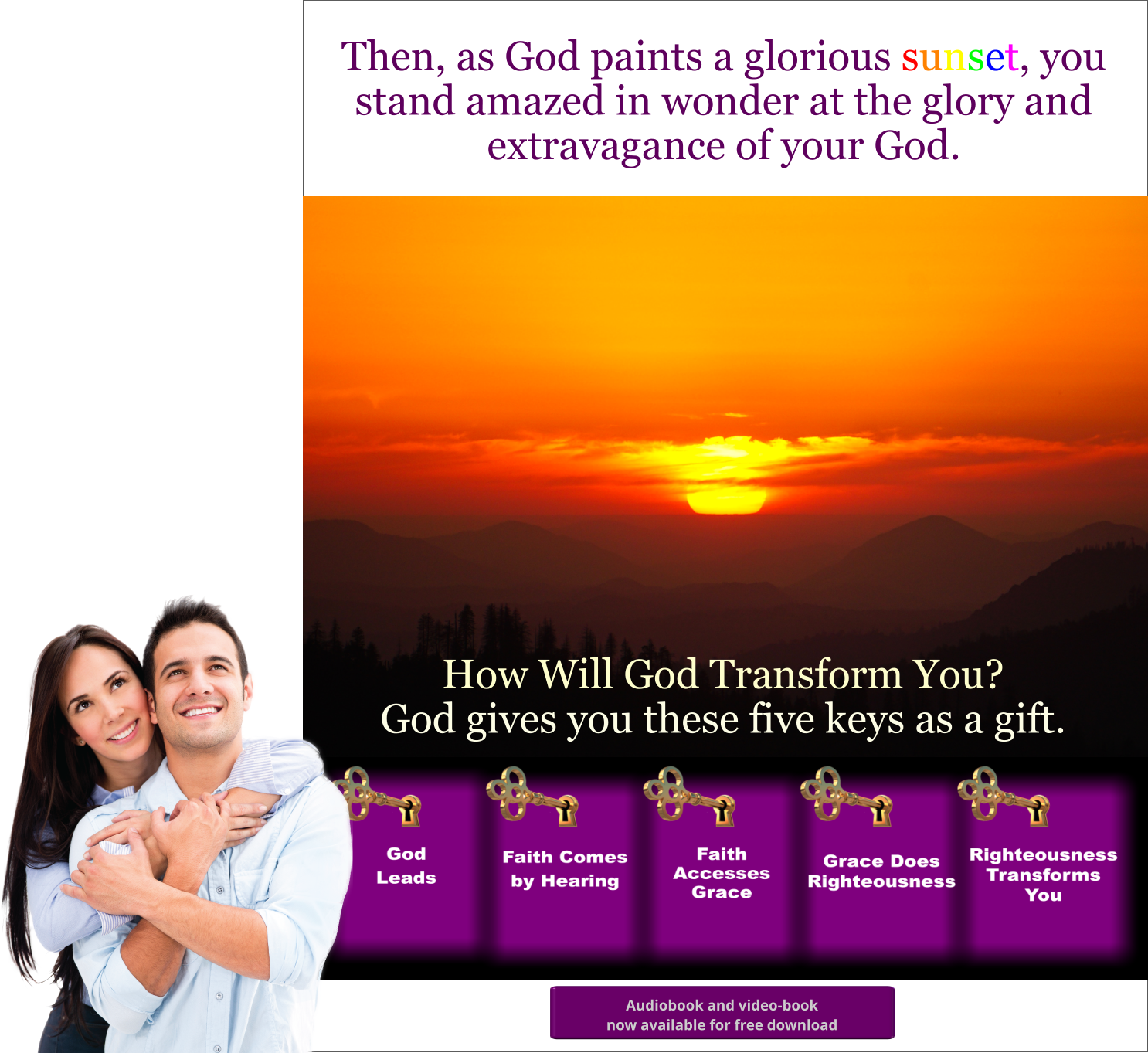 Then, as God paints a glorious sunset, you stand amazed in wonder at the glory and extravagance of your God.

How Will God Transform You?
God gives you these five keys as a gift.

God Leads

Faith Comes by Hearing

Faith Accesses Grace

Grace Does Righteousness

Righteousness Transforms You

Audiobook and video-book
now available for free download